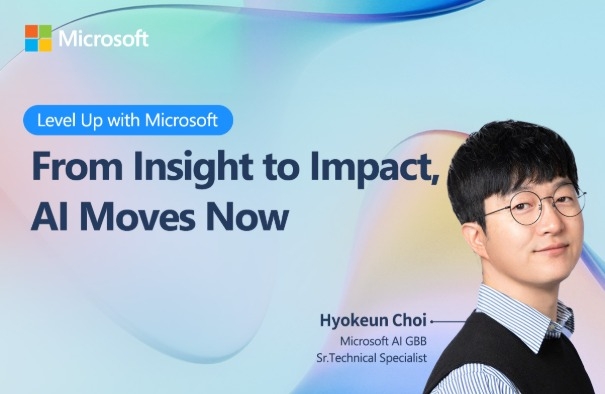 Microsoft

Level Up with Microsoft

From Insight to Impact, AI Moves Now

Hyokeun Choi
Microsoft AI GBB
Sr.Technical Specialist